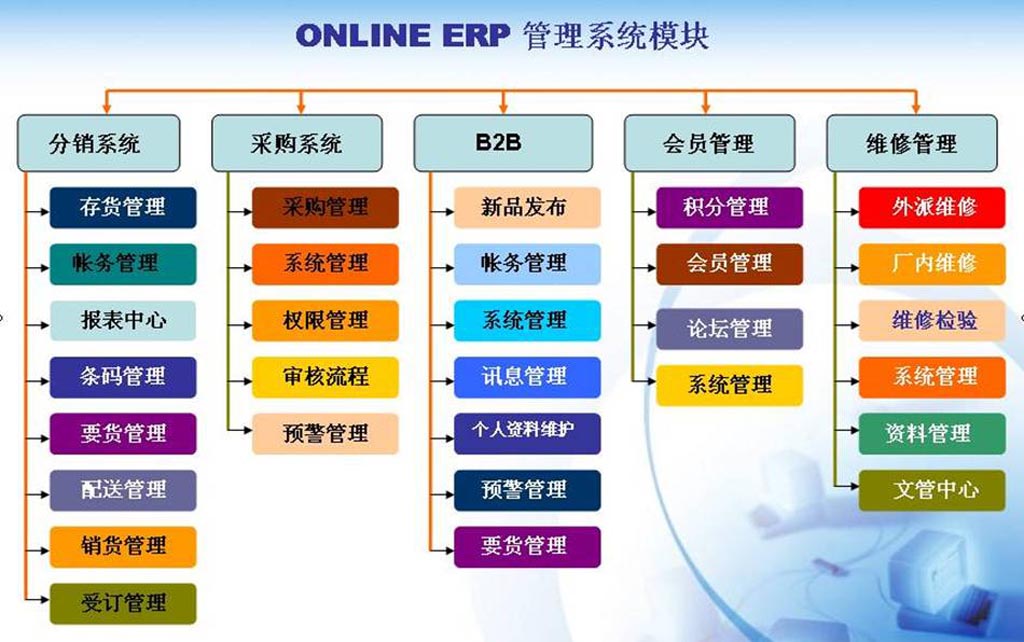 ONLINE ERP 管理系统模块

分销系统

存货管理

帐务管理

报表中心

条码管理

要货管理

配送管理

销货管理

受订管理

采购系统

采购管理

系统管理

权限管理

审核流程

预警管理

B2B

新品发布

帐务管理

系统管理

讯息管理

个人资料维护

预警管理

要货管理

会员管理

积分管理

会员管理

论坛管理

系统管理

维修管理

外派维修

厂内维修

维修检验

系统管理

资料管理

文管中心